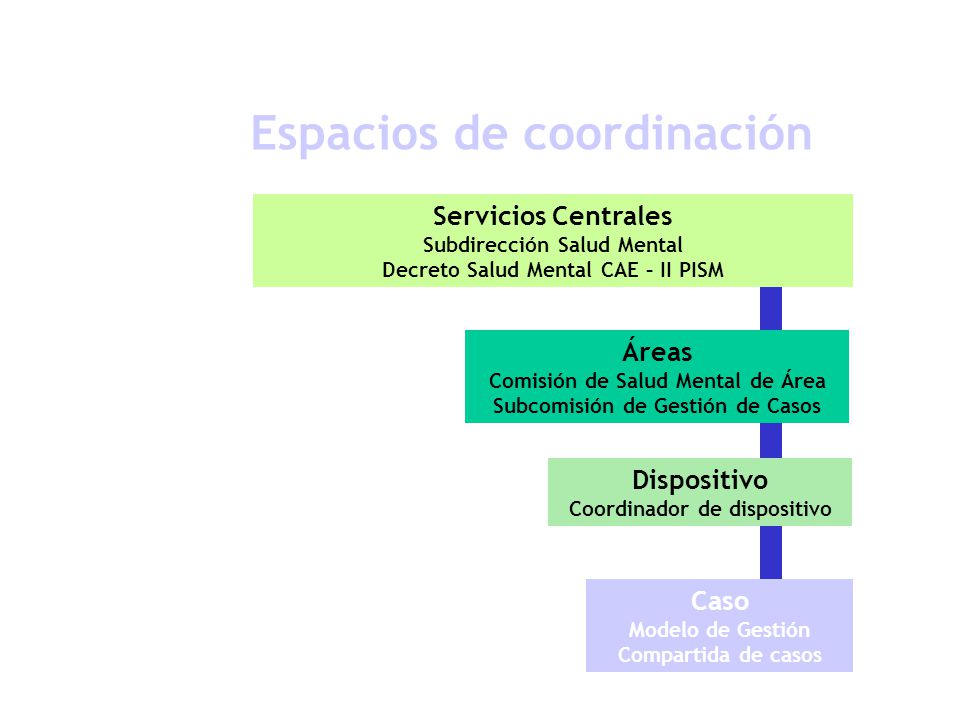 Espacios de coordinación

Servicios Centrales
Subdirección Salud Mental
Decreto Salud Mental CAE – II PISM

Áreas
Comisión de Salud Mental de Área
Subcomisión de Gestión de Casos

Dispositivo
Coordinador de dispositivo

Caso
Modelo de Gestión
Compartida de casos